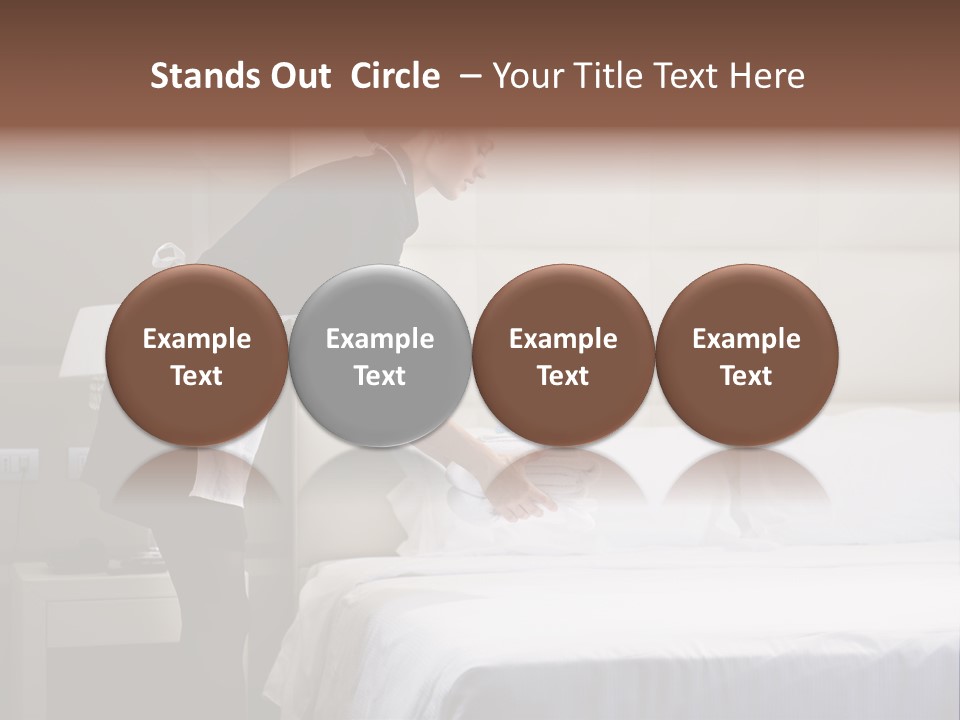 Stands Out Circle – Your Title Text Here

Example Text

Example Text

Example Text

Example Text